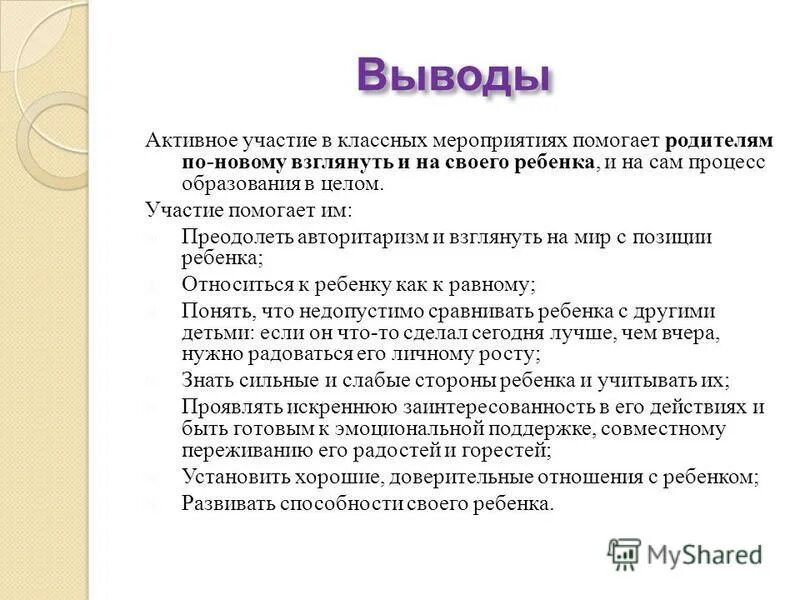 Выводы

Активное участие в классных мероприятиях помогает родителям по-новому взглянуть и на своего ребенка, и на сам процесс образования в целом.

Участие помогает им:

Преодолеть авторитаризм и взглянуть на мир с позиции ребенка;

Относиться к ребенку как к равному;

Понять, что недопустимо сравнивать ребенка с другими детьми: если он что-то сделал сегодня лучше, чем вчера, нужно радоваться его личному росту;

Знать сильные и слабые стороны ребенка и учитывать их;

Проявлять искреннюю заинтересованность в его действиях и быть готовым к эмоциональной поддержке, совместному переживанию его радостей и горестей;

Установить хорошие, доверительные отношения с ребенком;

Развивать способности своего ребенка.

MyShared